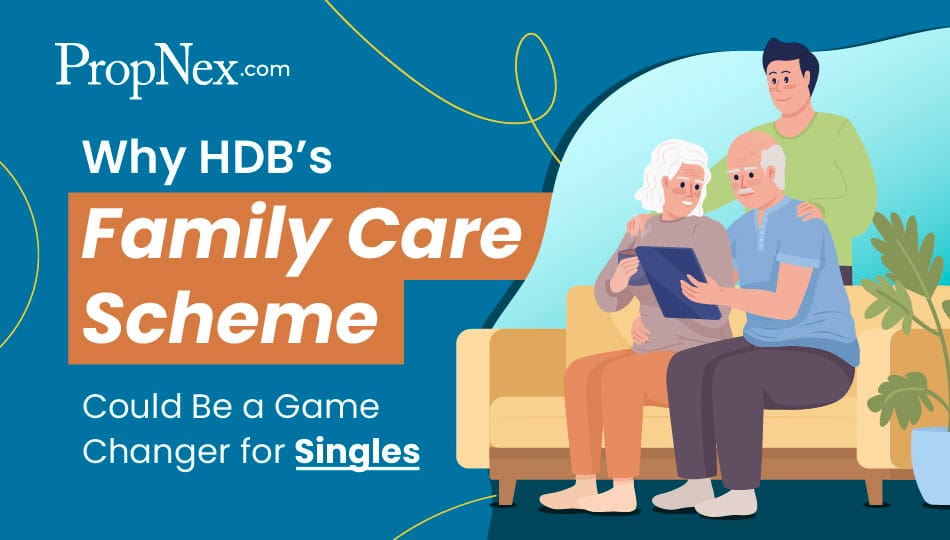 PropNex.com

Why HDB's

Family Care Scheme

Could Be a Game Changer for Singles